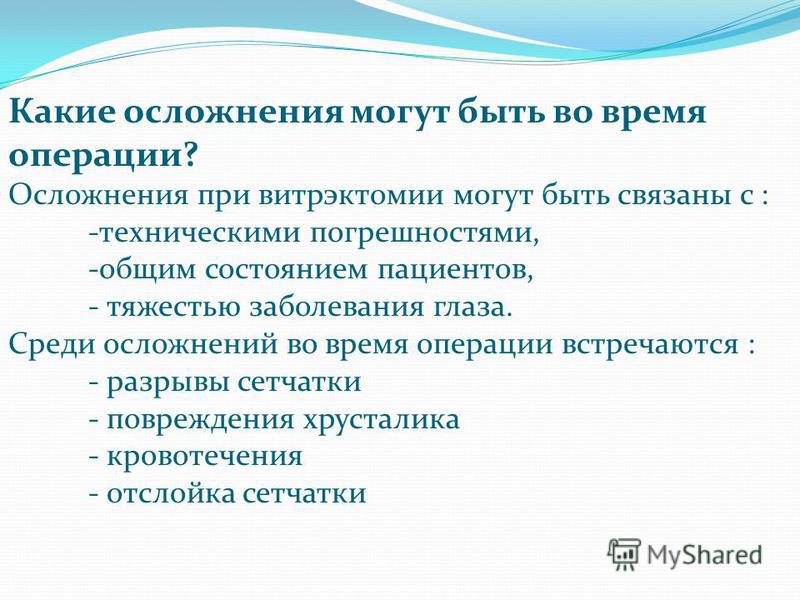 Какие осложнения могут быть во время операции?

Осложнения при витрэктомии могут быть связаны с :
-техническими погрешностями,
-общим состоянием пациентов,
- тяжестью заболевания глаза.

Среди осложнений во время операции встречаются :
- разрывы сетчатки
- повреждения хрусталика
- кровотечения
- отслойка сетчатки

MyShared